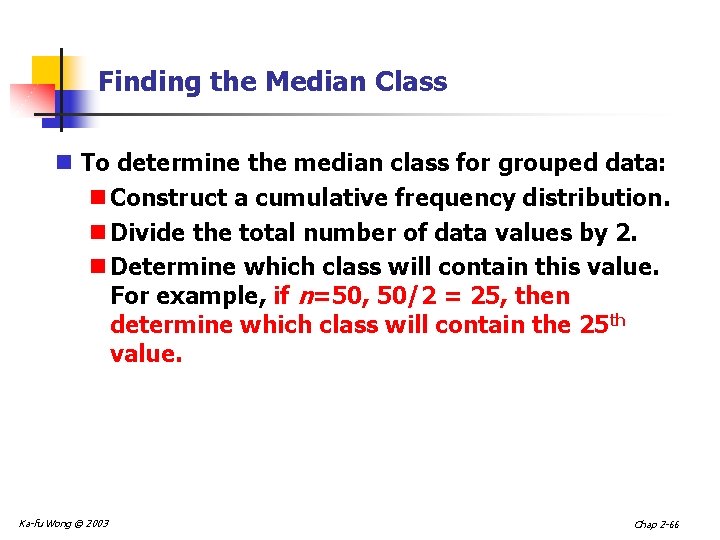 Finding the Median Class

To determine the median class for grouped data:

Construct a cumulative frequency distribution.

Divide the total number of data values by 2.

Determine which class will contain this value. For example, if $n$=50, 50/2 = 25, then determine which class will contain the 25$^{th}$ value.

Ka-fu Wong © 2003

Chap 2-66